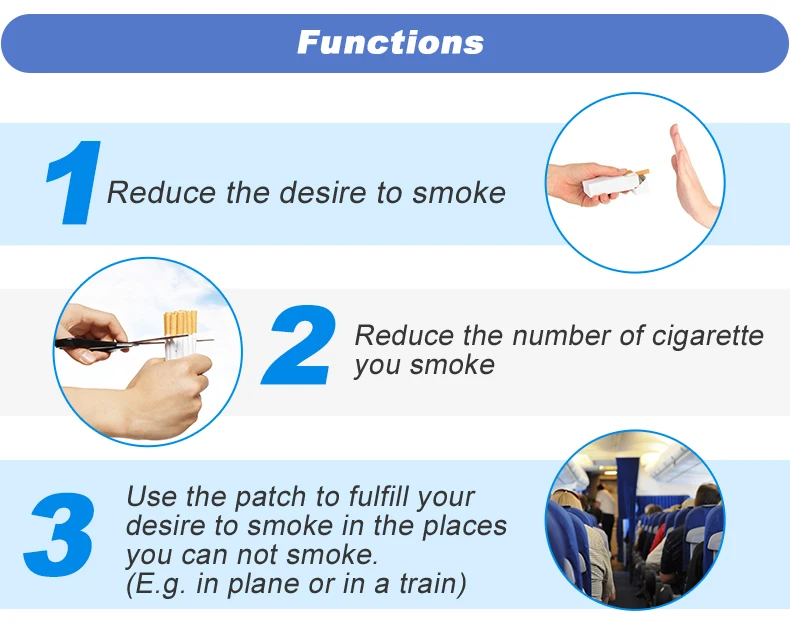 Functions

1 Reduce the desire to smoke

2 Reduce the number of cigarette you smoke

3 Use the patch to fulfill your desire to smoke in the places you can not smoke. (E.g. in plane or in a train)